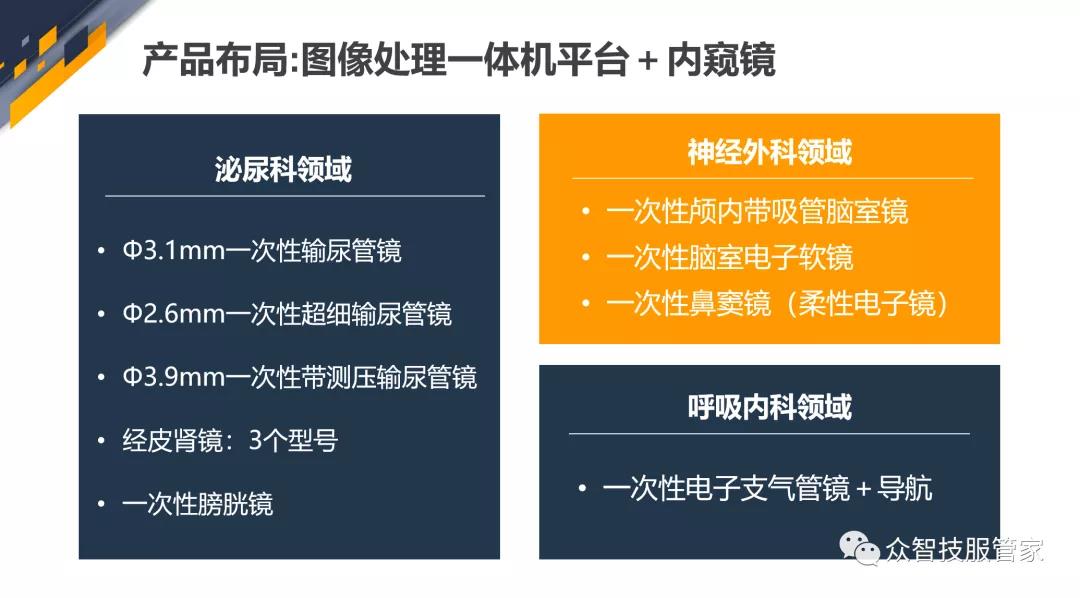 产品布局:图像处理一体机平台 + 内窥镜

泌尿科领域

• Φ3.1mm一次性输尿管镜

• Φ2.6mm一次性超细输尿管镜

• Φ3.9mm一次性带测压输尿管镜

• 经皮肾镜：3个型号

• 一次性膀胱镜

神经外科领域

• 一次性颅内带吸管脑室镜

• 一次性脑室电子软镜

• 一次性鼻窦镜（柔性电子镜）

呼吸内科领域

• 一次性电子支气管镜 + 导航

众智技服管家